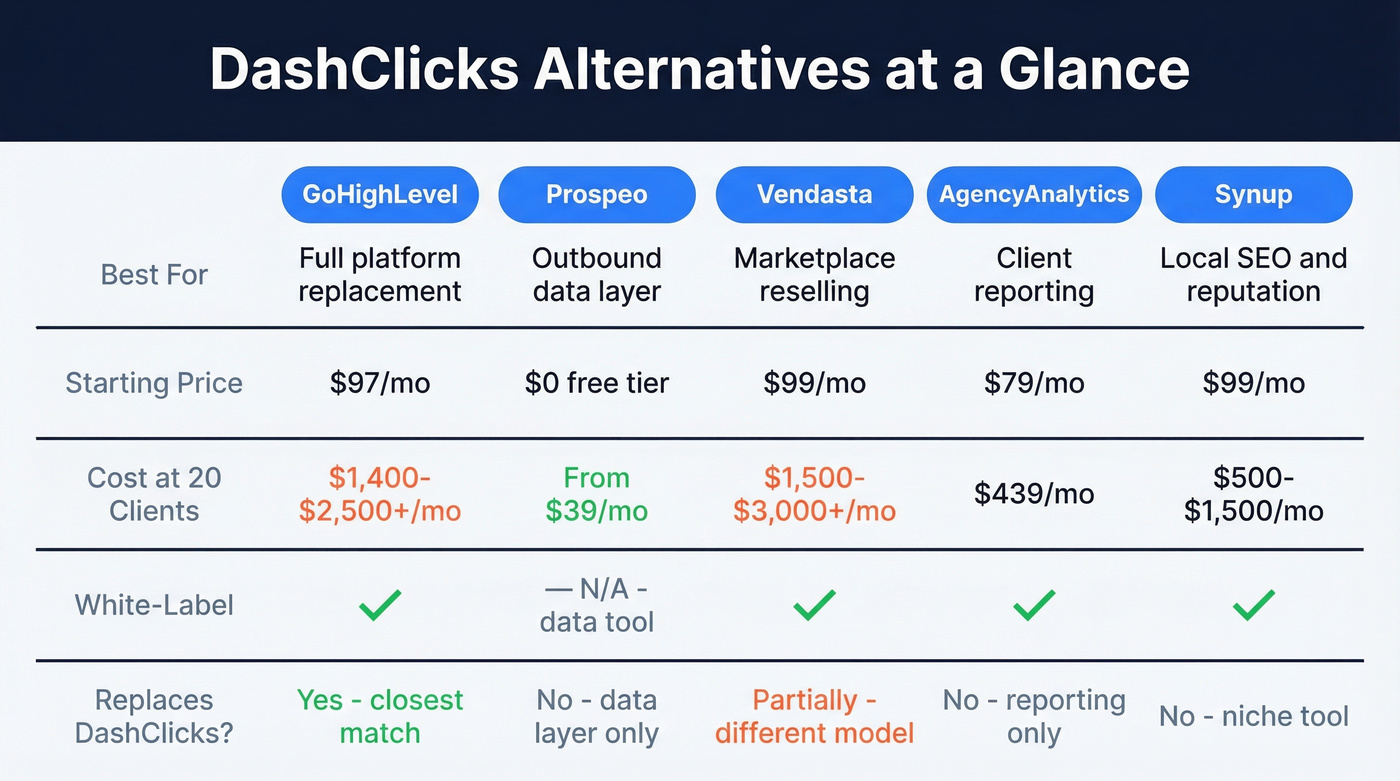 DashClicks Alternatives at a Glance

| | GoHighLevel | Prospeo | Vendasta | AgencyAnalytics | Synup |
|---|---|---|---|---|---|
| Best For | Full platform replacement | Outbound data layer | Marketplace reselling | Client reporting | Local SEO and reputation |
| Starting Price | \$97/mo | \$0 free tier | \$99/mo | \$79/mo | \$99/mo |
| Cost at 20 Clients | \$1,400-\$2,500+/mo | From \$39/mo | \$1,500-\$3,000+/mo | \$439/mo | \$500-\$1,500/mo |
| White-Label | ✓ | — N/A - data tool | ✓ | ✓ | ✓ |
| Replaces DashClicks? | Yes - closest match | No - data layer only | Partially - different model | No - reporting only | No - niche tool |